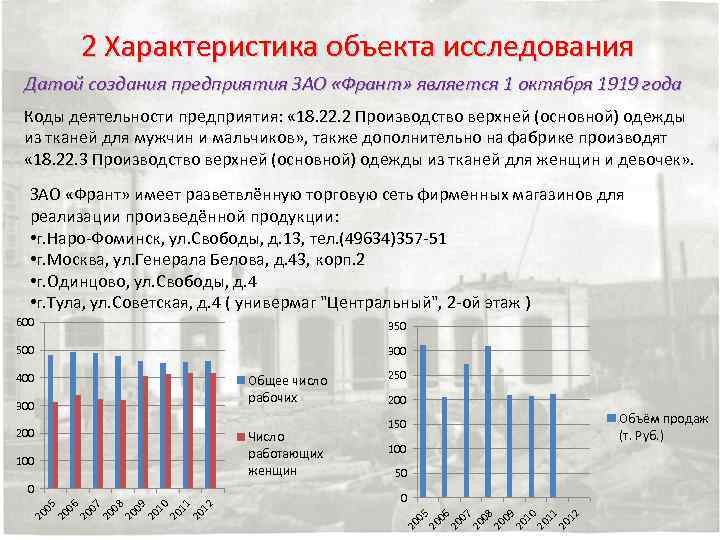 2 Характеристика объекта исследования

Датой создания предприятия ЗАО «Франт» является 1 октября 1919 года

Коды деятельности предприятия: «18.22.2 Производство верхней (основной) одежды из тканей для мужчин и мальчиков», также дополнительно на фабрике производят «18.22.3 Производство верхней (основной) одежды из тканей для женщин и девочек».

ЗАО «Франт» имеет разветвлённую торговую сеть фирменных магазинов для реализации произведённой продукции:
•г.Наро-Фоминск, ул.Свободы, д.13, тел.(49634)357-51
•г.Москва, ул.Генерала Белова, д.43, корп.2
•г.Одинцово, ул.Свободы, д.4
•г.Тула, ул.Советская, д.4 ( универмаг "Центральный", 2-ой этаж )

600
500
400
300
200
100
0
2005 2006 2007 2008 2009 2010 2011 2012
Общее число рабочих
Число работающих женщин

350
300
250
200
150
100
50
0
2005 2006 2007 2008 2009 2010 2011 2012
Объём продаж (т. Руб.)